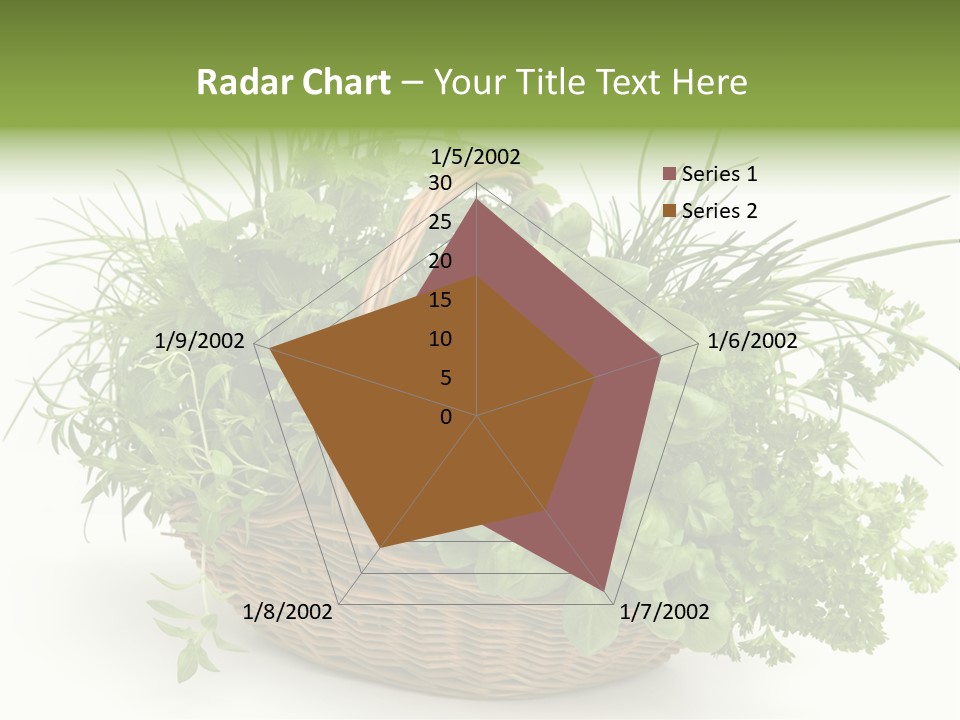 Radar Chart – Your Title Text Here

1/5/2002
30
25
20
15
10
5
0
1/6/2002
1/7/2002
1/8/2002
1/9/2002

Series 1
Series 2